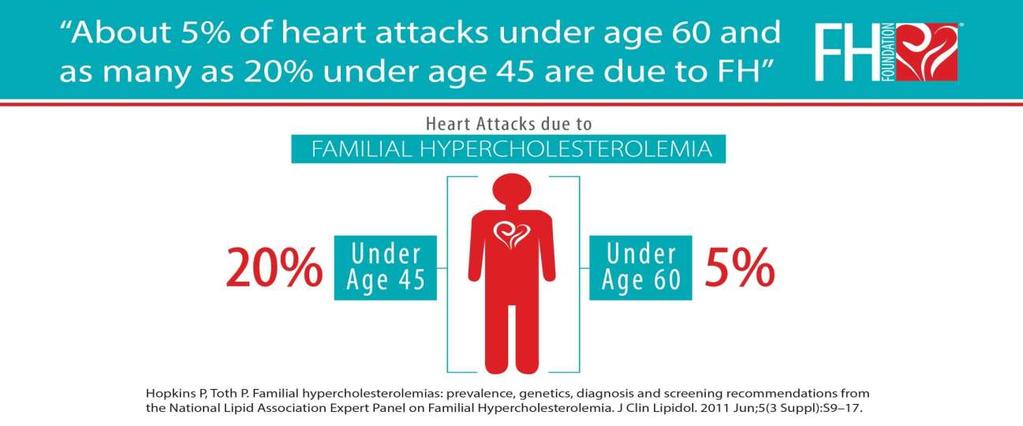 "About 5% of heart attacks under age 60 and as many as 20% under age 45 are due to FH"

FH FOUNDATION

Heart Attacks due to

FAMILIAL HYPERCHOLESTEROLEMIA

20% Under Age 45

Under Age 60 5%

Hopkins P, Toth P. Familial hypercholesterolemias: prevalence, genetics, diagnosis and screening recommendations from the National Lipid Association Expert Panel on Familial Hypercholesterolemia. J Clin Lipidol. 2011 Jun;5(3 Suppl):S9–17.